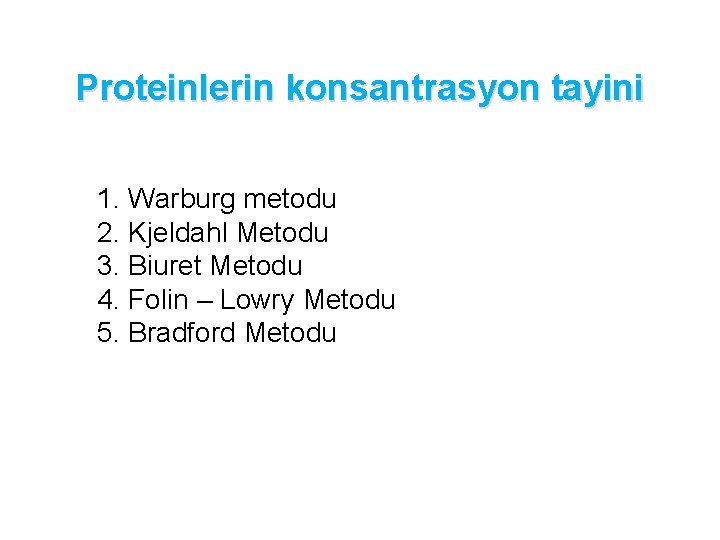 Proteinlerin konsantrasyon tayini

1. Warburg metodu
2. Kjeldahl Metodu
3. Biuret Metodu
4. Folin – Lowry Metodu
5. Bradford Metodu